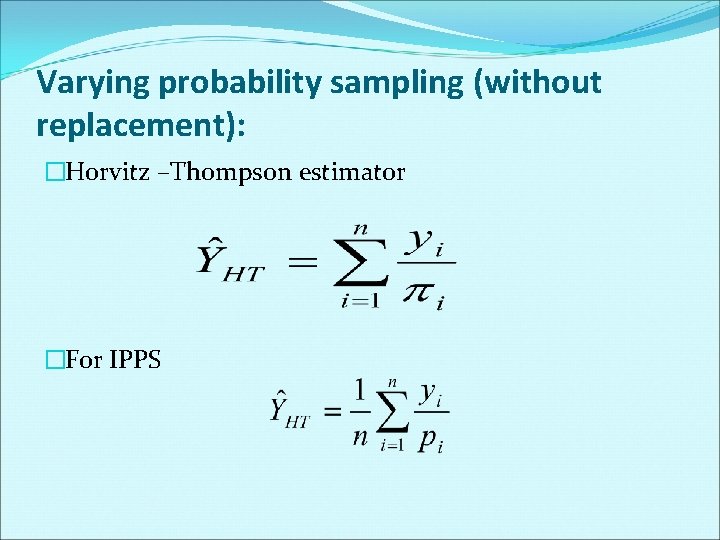 Varying probability sampling (without replacement):

□Horvitz –Thompson estimator

$\hat{Y}_{HT} = \sum_{i=1}^{n} \frac{y_i}{\pi_i}$

□For IPPS

$\hat{Y}_{HT} = \frac{1}{n} \sum_{i=1}^{n} \frac{y_i}{p_i}$